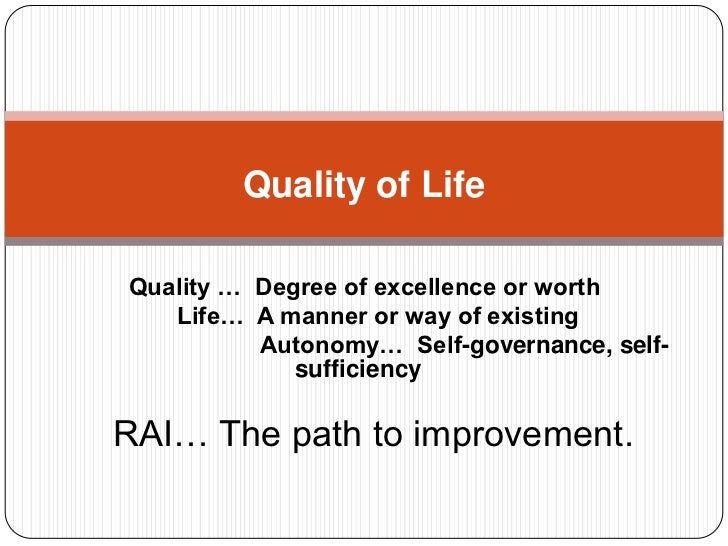 Quality of Life

Quality … Degree of excellence or worth
Life… A manner or way of existing
Autonomy… Self-governance, self-sufficiency

RAI… The path to improvement.